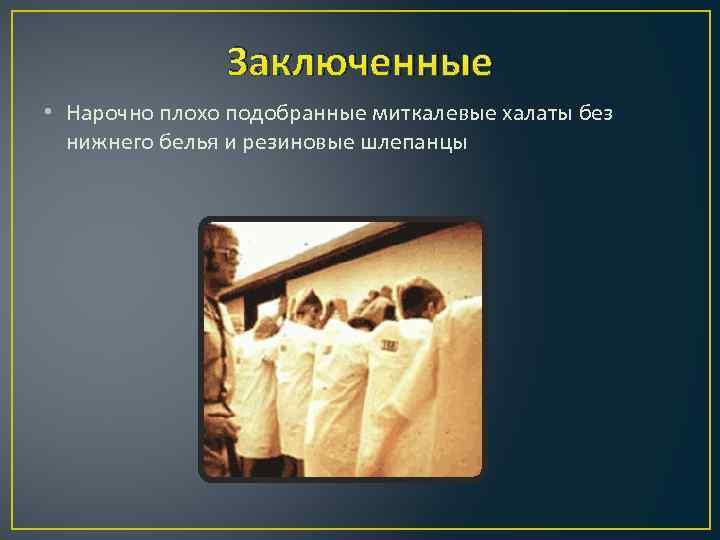 Заключенные

• Нарочно плохо подобранные миткалевые халаты без нижнего белья и резиновые шлепанцы